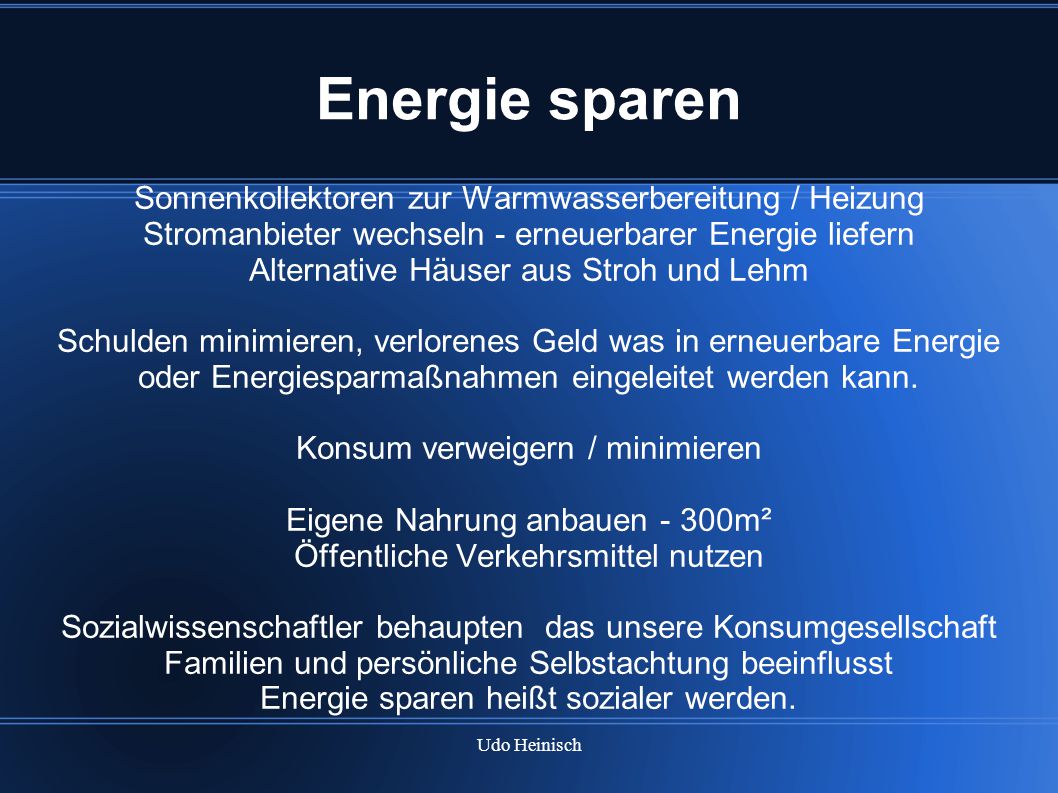 Energie sparen

Sonnenkollektoren zur Warmwasserbereitung / Heizung
Stromanbieter wechseln - erneuerbarer Energie liefern
Alternative Häuser aus Stroh und Lehm

Schulden minimieren, verlorenes Geld was in erneuerbare Energie oder Energiesparmaßnahmen eingeleitet werden kann.

Konsum verweigern / minimieren

Eigene Nahrung anbauen - 300m²
Öffentliche Verkehrsmittel nutzen

Sozialwissenschaftler behaupten das unsere Konsumgesellschaft Familien und persönliche Selbstachtung beeinflusst
Energie sparen heißt sozialer werden.

Udo Heinisch